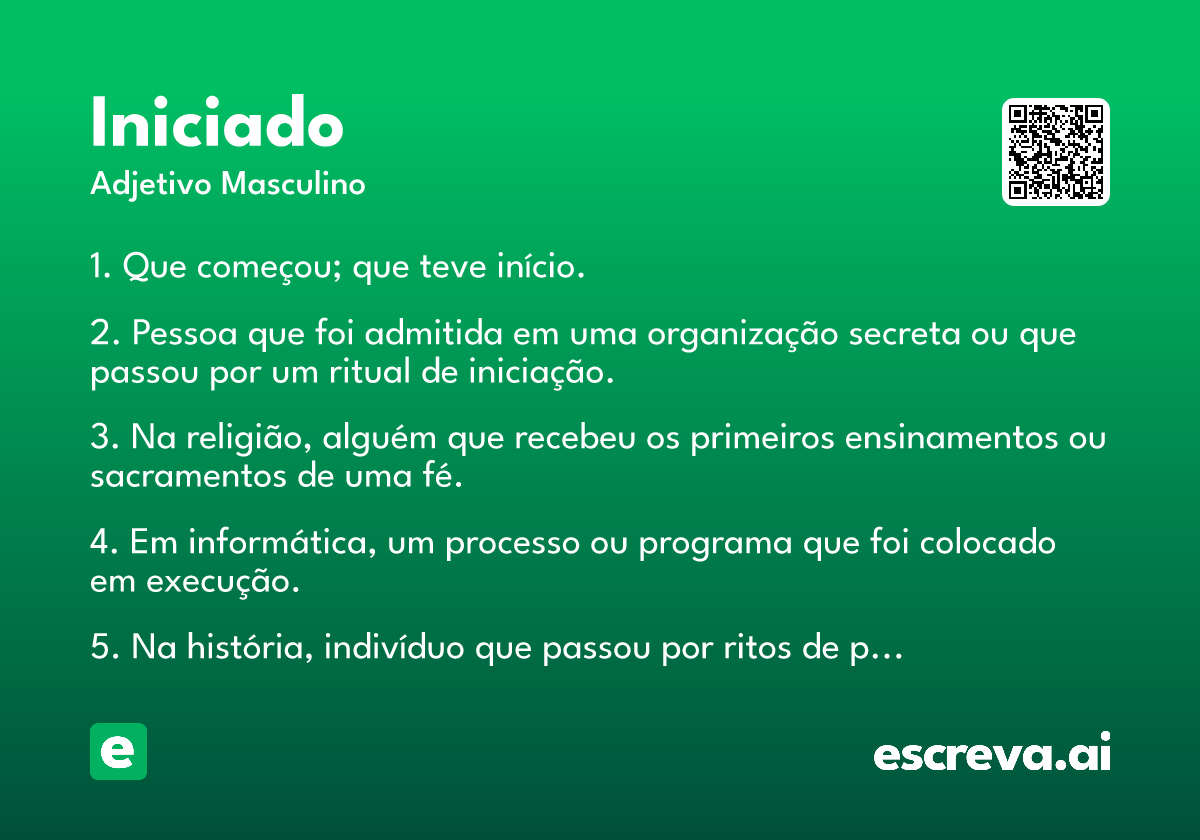 Iniciado
Adjetivo Masculino

1. Que começou; que teve início.

2. Pessoa que foi admitida em uma organização secreta ou que passou por um ritual de iniciação.

3. Na religião, alguém que recebeu os primeiros ensinamentos ou sacramentos de uma fé.

4. Em informática, um processo ou programa que foi colocado em execução.

5. Na história, indivíduo que passou por ritos de p…

e

escreva.ai